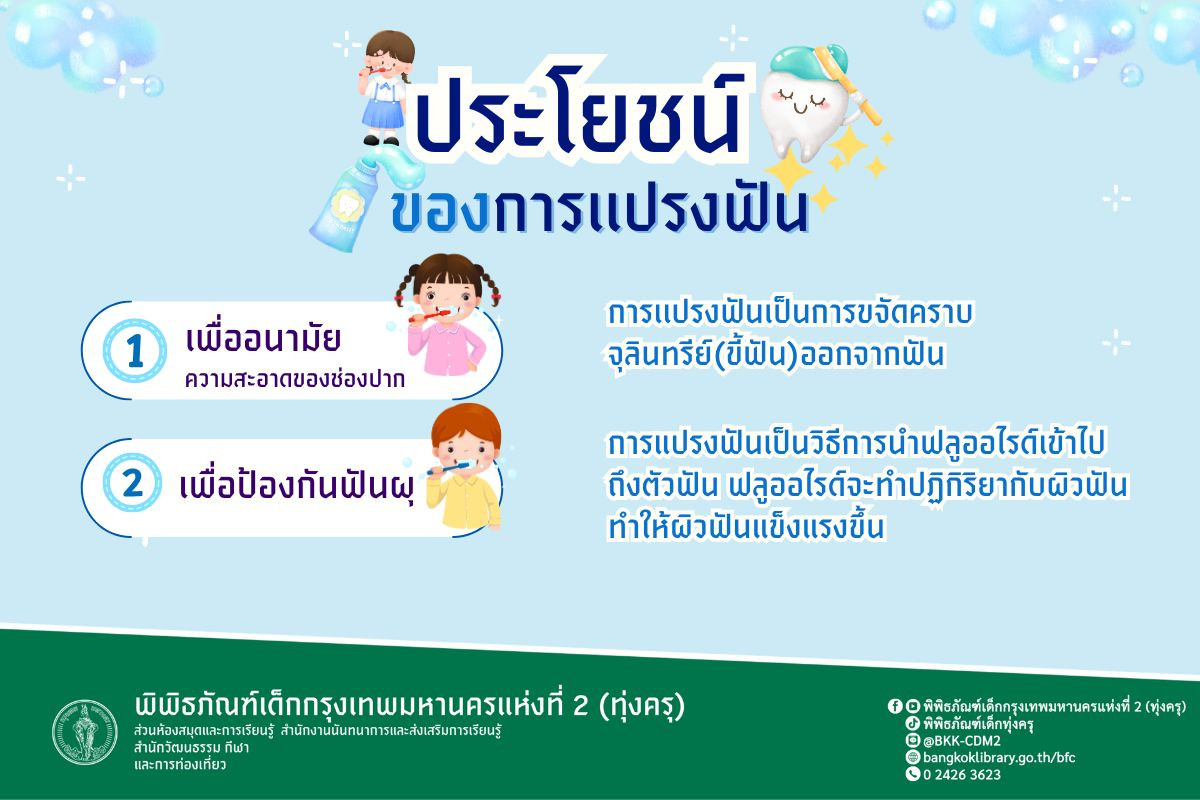 ประโยชน์
ของการแปรงฟัน

1 เพื่ออนามัย
ความสะอาดของช่องปาก

การแปรงฟันเป็นการขจัดคราบจุลินทรีย์(ขี้ฟัน)ออกจากฟัน

2 เพื่อป้องกันฟันผุ

การแปรงฟันเป็นวิธีการนำฟลูออไรด์เข้าไปถึงตัวฟัน ฟลูออไรด์จะทำปฏิกิริยากับผิวฟัน ทำให้ผิวฟันแข็งแรงขึ้น

พิพิธภัณฑ์เด็กกรุงเทพมหานครแห่งที่ 2 (ทุ่งครุ)
ส่วนห้องสมุดและการเรียนรู้ สำนักงานนันทนาการและส่งเสริมการเรียนรู้
สำนักวัฒนธรรม กีฬา
และการท่องเที่ยว

พิพิธภัณฑ์เด็กกรุงเทพมหานครแห่งที่ 2 (ทุ่งครุ)
พิพิธภัณฑ์เด็กทุ่งครุ
@BKK-CDM2
bangkoklibrary.go.th/bfc
0 2426 3623